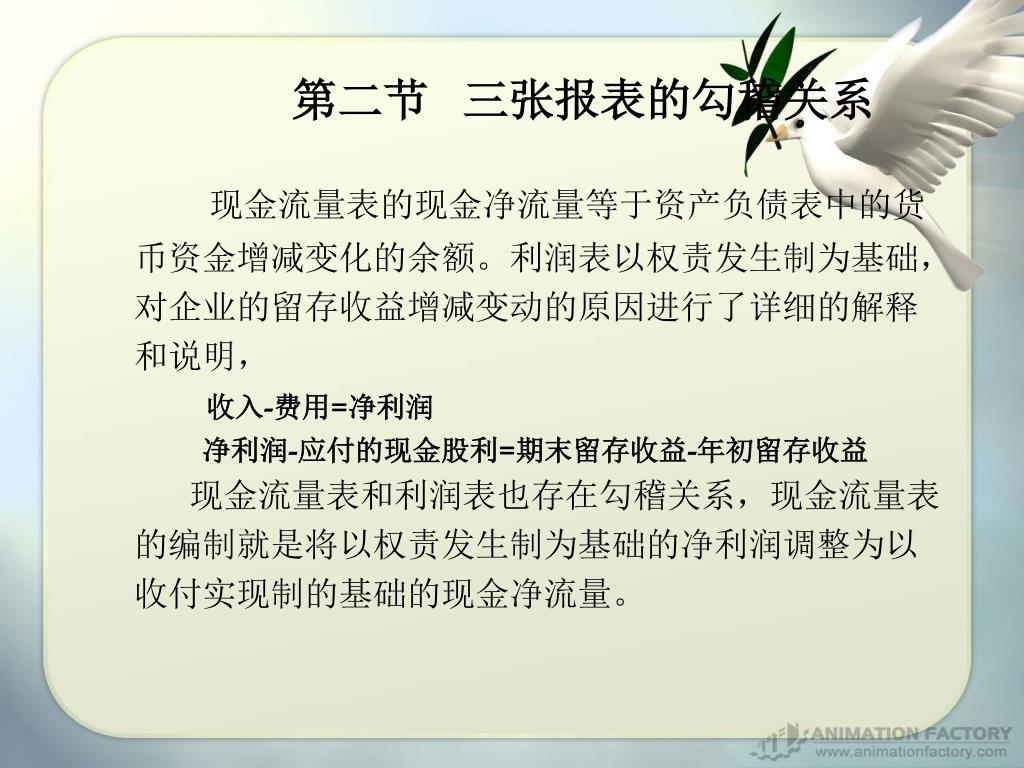 第二节 三张报表的勾稽关系

现金流量表的现金净流量等于资产负债表中的货币资金增减变化的余额。利润表以权责发生制为基础，对企业的留存收益增减变动的原因进行了详细的解释和说明，

收入-费用=净利润

净利润-应付的现金股利=期末留存收益-年初留存收益

现金流量表和利润表也存在勾稽关系，现金流量表的编制就是将以权责发生制为基础的净利润调整为以收付实现制的基础的现金净流量。

ANIMATION FACTORY
www.animationfactory.com